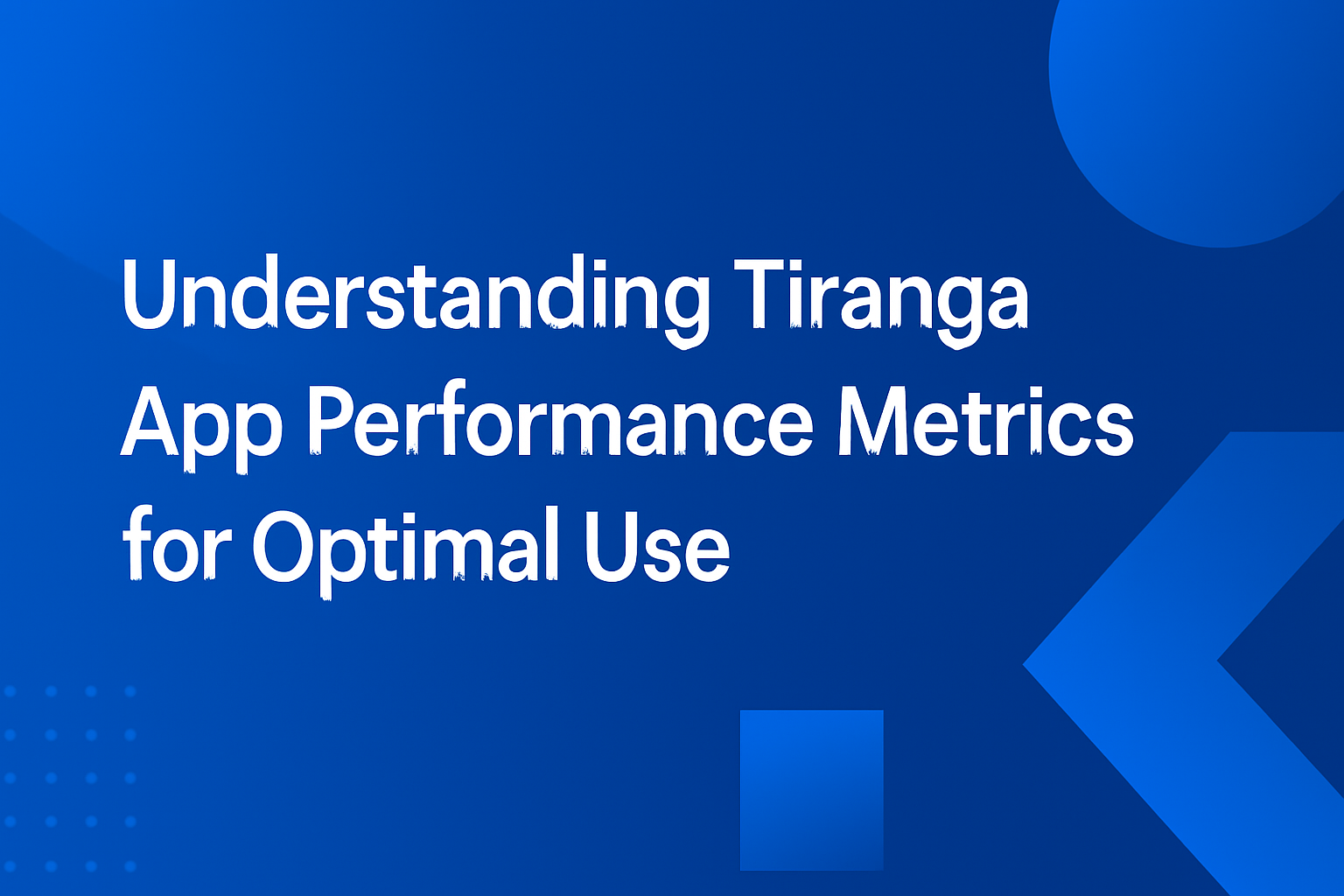 Understanding Tiranga App Performance Metrics for Optimal Use